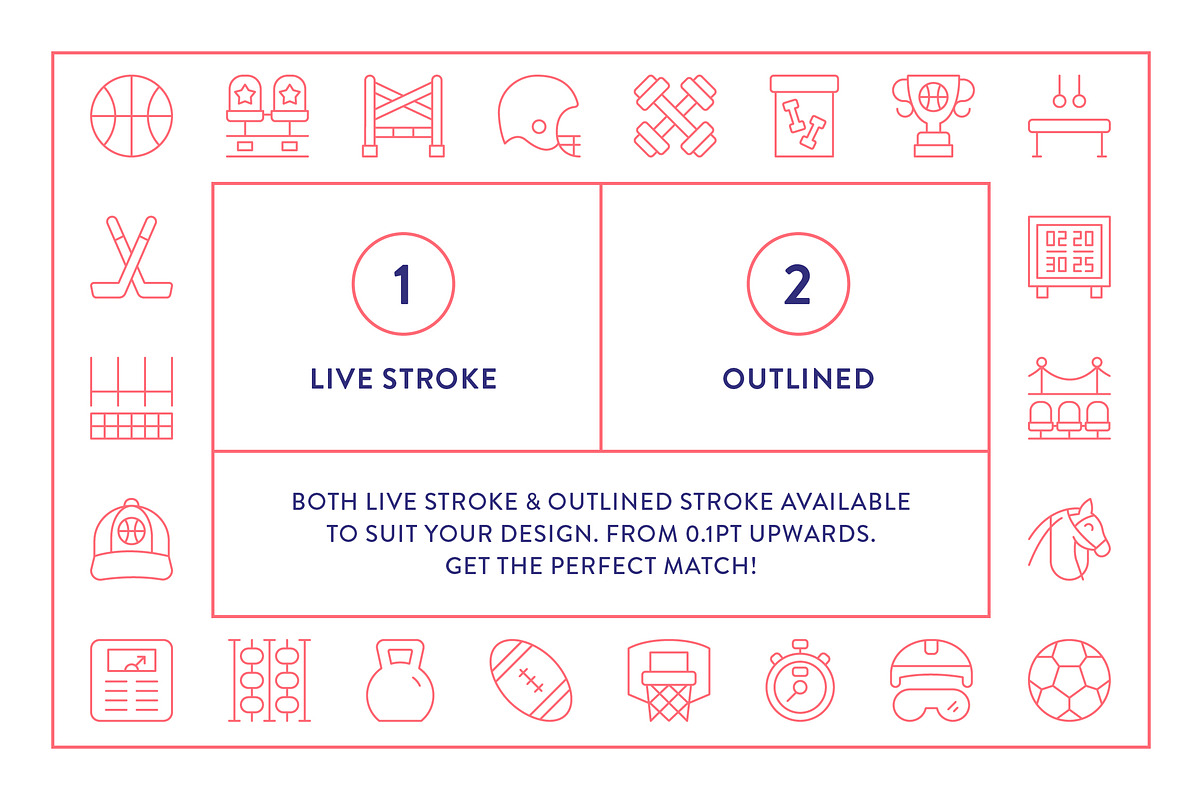 02 20
30 25

1

LIVE STROKE

2

OUTLINED

BOTH LIVE STROKE & OUTLINED STROKE AVAILABLE TO SUIT YOUR DESIGN. FROM 0.1PT UPWARDS. GET THE PERFECT MATCH!